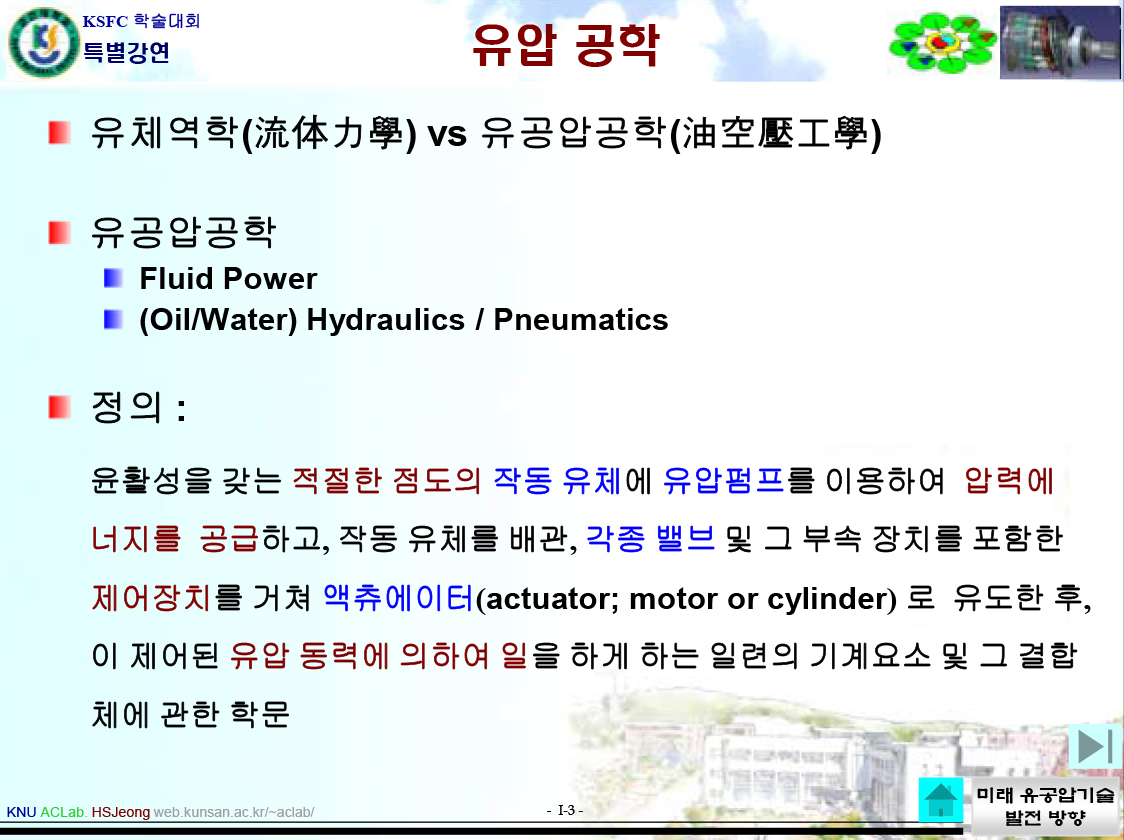 KSFC 학술대회
특별강연

유압 공학

유체역학(流体力學) vs 유공압공학(油空壓工學)

유공압공학

Fluid Power

(Oil/Water) Hydraulics / Pneumatics

정의 :

윤활성을 갖는 적절한 점도의 작동 유체에 유압펌프를 이용하여 압력에너지를 공급하고, 작동 유체를 배관, 각종 밸브 및 그 부속 장치를 포함한 제어장치를 거쳐 액츄에이터(actuator; motor or cylinder) 로 유도한 후, 이 제어된 유압 동력에 의하여 일을 하게 하는 일련의 기계요소 및 그 결합체에 관한 학문

KNU ACLab. HSJeong web.kunsan.ac.kr/~aclab/

- I-3 -

미래 유공압기술 발전 방향